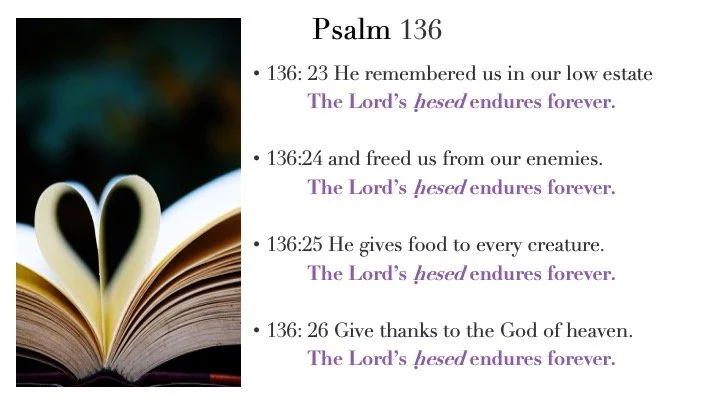 Psalm 136

• 136: 23 He remembered us in our low estate
The Lord's ḥesed endures forever.

• 136:24 and freed us from our enemies.
The Lord's ḥesed endures forever.

• 136:25 He gives food to every creature.
The Lord's ḥesed endures forever.

• 136: 26 Give thanks to the God of heaven.
The Lord's ḥesed endures forever.